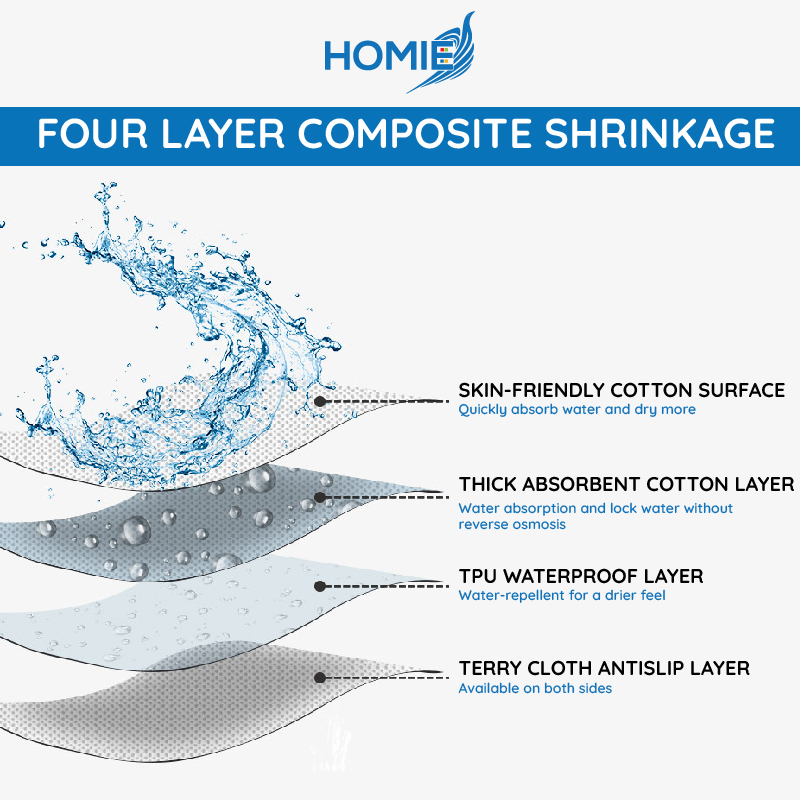 HOMIE

FOUR LAYER COMPOSITE SHRINKAGE

SKIN-FRIENDLY COTTON SURFACE
Quickly absorb water and dry more

THICK ABSORBENT COTTON LAYER
Water absorption and lock water without reverse osmosis

TPU WATERPROOF LAYER
Water-repellent for a drier feel

TERRY CLOTH ANTISLIP LAYER
Available on both sides